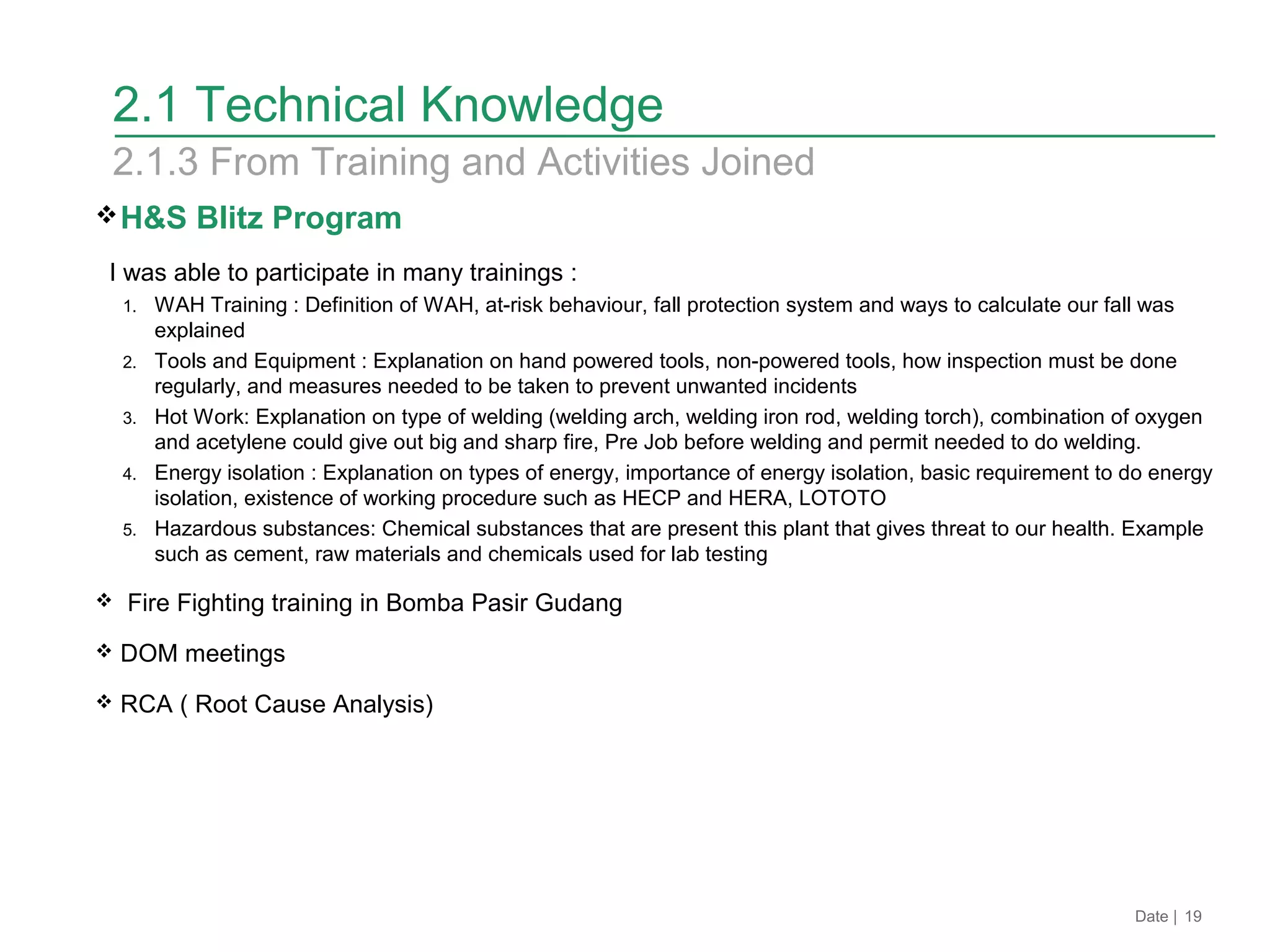 2.1 Technical Knowledge

2.1.3 From Training and Activities Joined

❖ H&S Blitz Program

I was able to participate in many trainings :

1. WAH Training : Definition of WAH, at-risk behaviour, fall protection system and ways to calculate our fall was explained
2. Tools and Equipment : Explanation on hand powered tools, non-powered tools, how inspection must be done regularly, and measures needed to be taken to prevent unwanted incidents
3. Hot Work: Explanation on type of welding (welding arch, welding iron rod, welding torch), combination of oxygen and acetylene could give out big and sharp fire, Pre Job before welding and permit needed to do welding.
4. Energy isolation : Explanation on types of energy, importance of energy isolation, basic requirement to do energy isolation, existence of working procedure such as HECP and HERA, LOTOTO
5. Hazardous substances: Chemical substances that are present this plant that gives threat to our health. Example such as cement, raw materials and chemicals used for lab testing

❖ Fire Fighting training in Bomba Pasir Gudang

❖ DOM meetings

❖ RCA ( Root Cause Analysis)

Date | 19